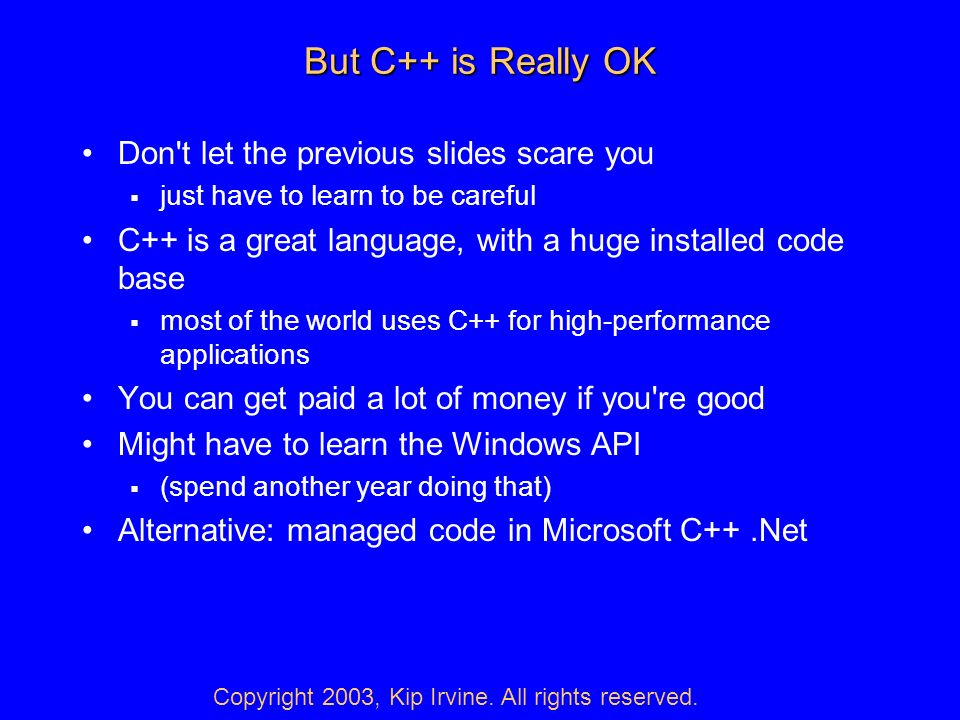 But C++ is Really OK

• Don't let the previous slides scare you
  ▪ just have to learn to be careful
• C++ is a great language, with a huge installed code base
  ▪ most of the world uses C++ for high-performance applications
• You can get paid a lot of money if you're good
• Might have to learn the Windows API
  ▪ (spend another year doing that)
• Alternative: managed code in Microsoft C++ .Net

Copyright 2003, Kip Irvine. All rights reserved.